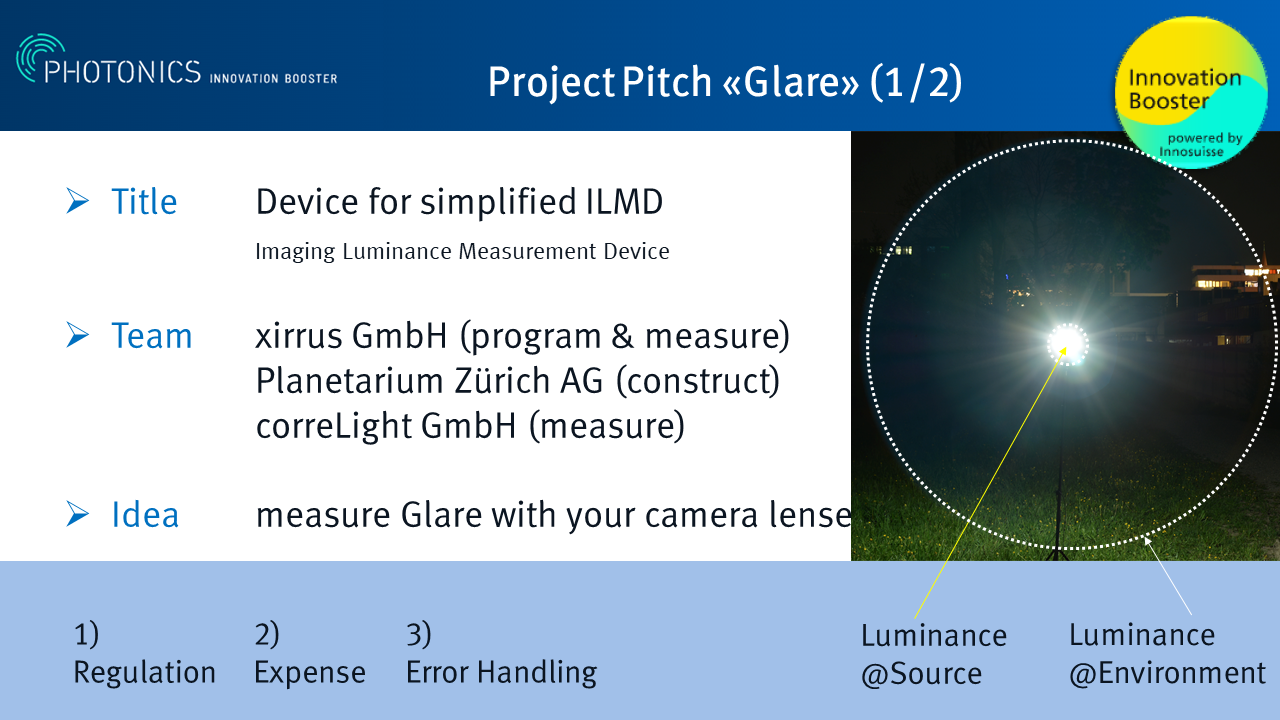 PHOTONICS INNOVATION BOOSTER

Project Pitch «Glare» (1/2)

Innovation Booster powered by Innosuisse

➢ Title Device for simplified ILMD

Imaging Luminance Measurement Device

➢ Team xirrus GmbH (program & measure)
Planetarium Zürich AG (construct)
correLight GmbH (measure)

➢ Idea measure Glare with your camera lense

1) Regulation

2) Expense

3) Error Handling

Luminance @Source

Luminance @Environment